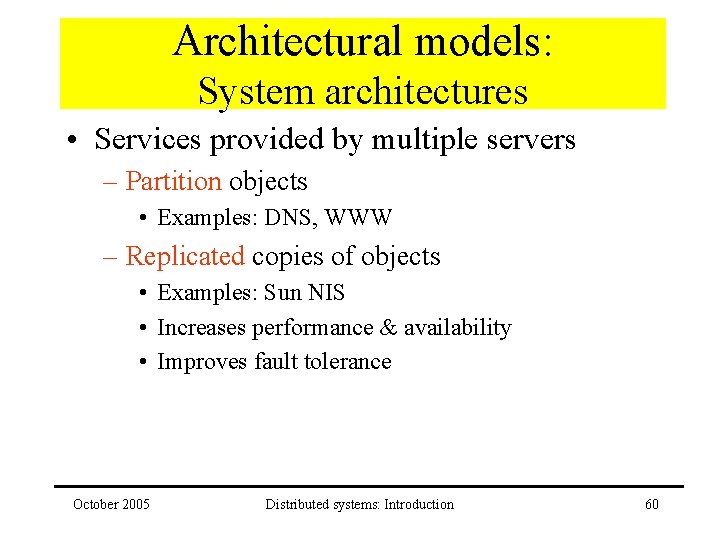 Architectural models:
System architectures

• Services provided by multiple servers
– Partition objects
• Examples: DNS, WWW
– Replicated copies of objects
• Examples: Sun NIS
• Increases performance & availability
• Improves fault tolerance

October 2005 Distributed systems: Introduction 60